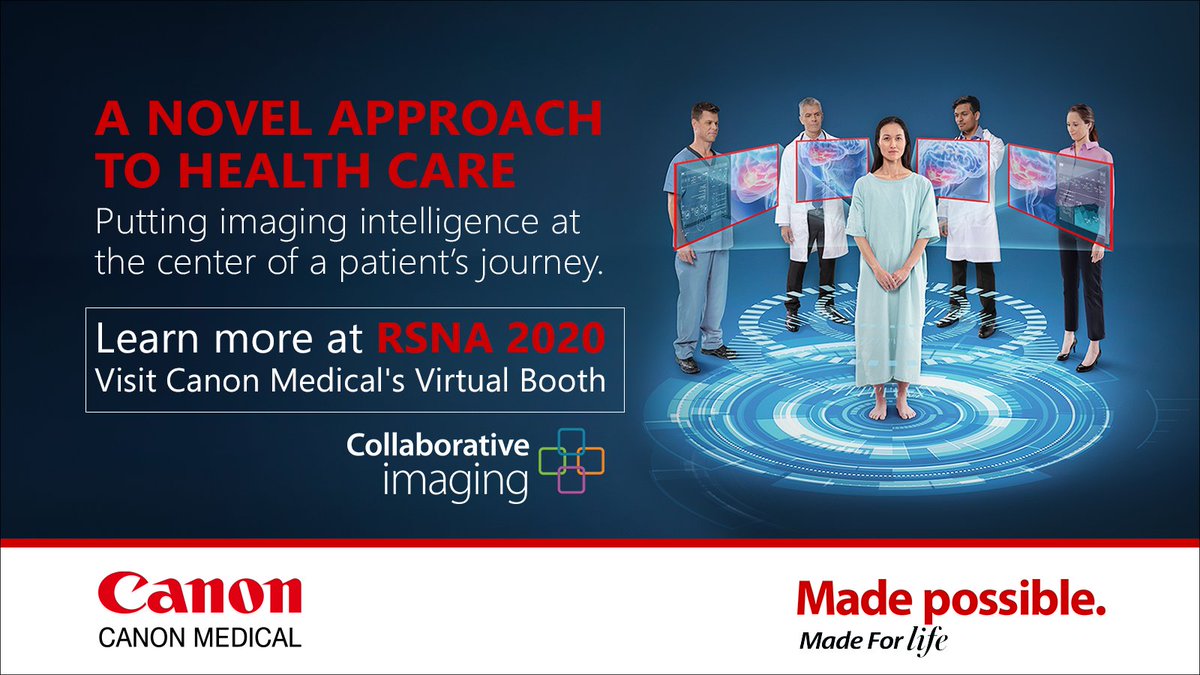 A NOVEL APPROACH TO HEALTH CARE

Putting imaging intelligence at the center of a patient's journey.

Learn more at RSNA 2020
Visit Canon Medical's Virtual Booth

Collaborative imaging

Canon
CANON MEDICAL

Made possible.
Made For life